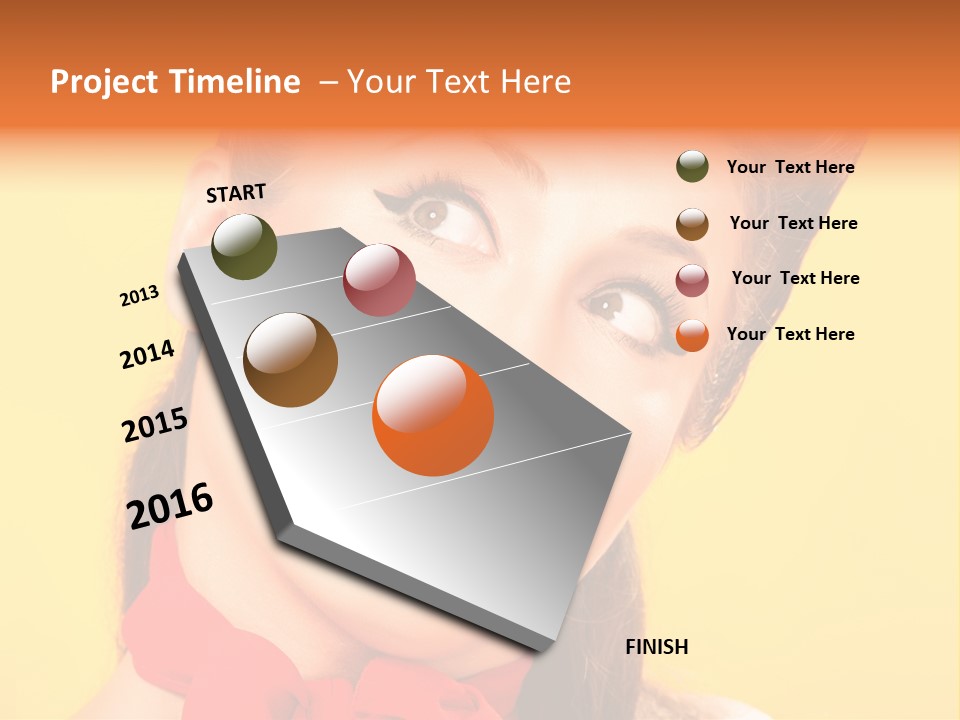 Project Timeline – Your Text Here

START

2013

2014

2015

2016

FINISH

Your Text Here

Your Text Here

Your Text Here

Your Text Here